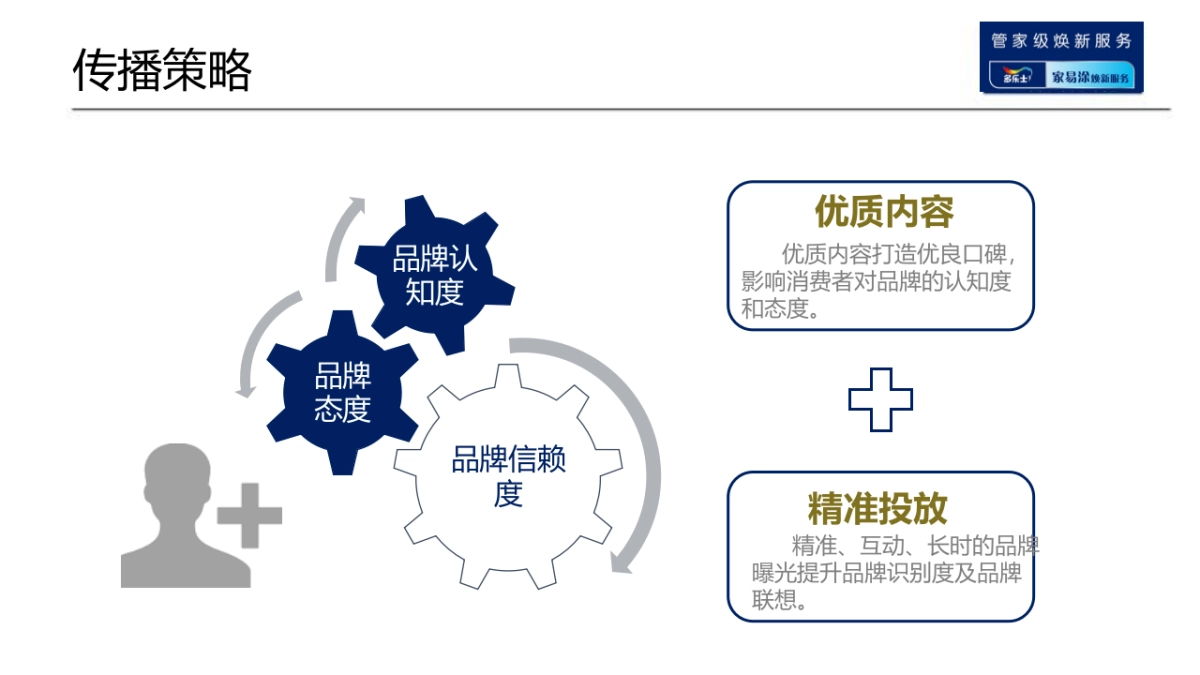 传播策略

管家级焕新服务
多乐士 家易涂焕新服务

品牌认知度

品牌态度

品牌信赖度

优质内容

优质内容打造优良口碑，影响消费者对品牌的认知度和态度。

精准投放

精准、互动、长时的品牌曝光提升品牌识别度及品牌联想。